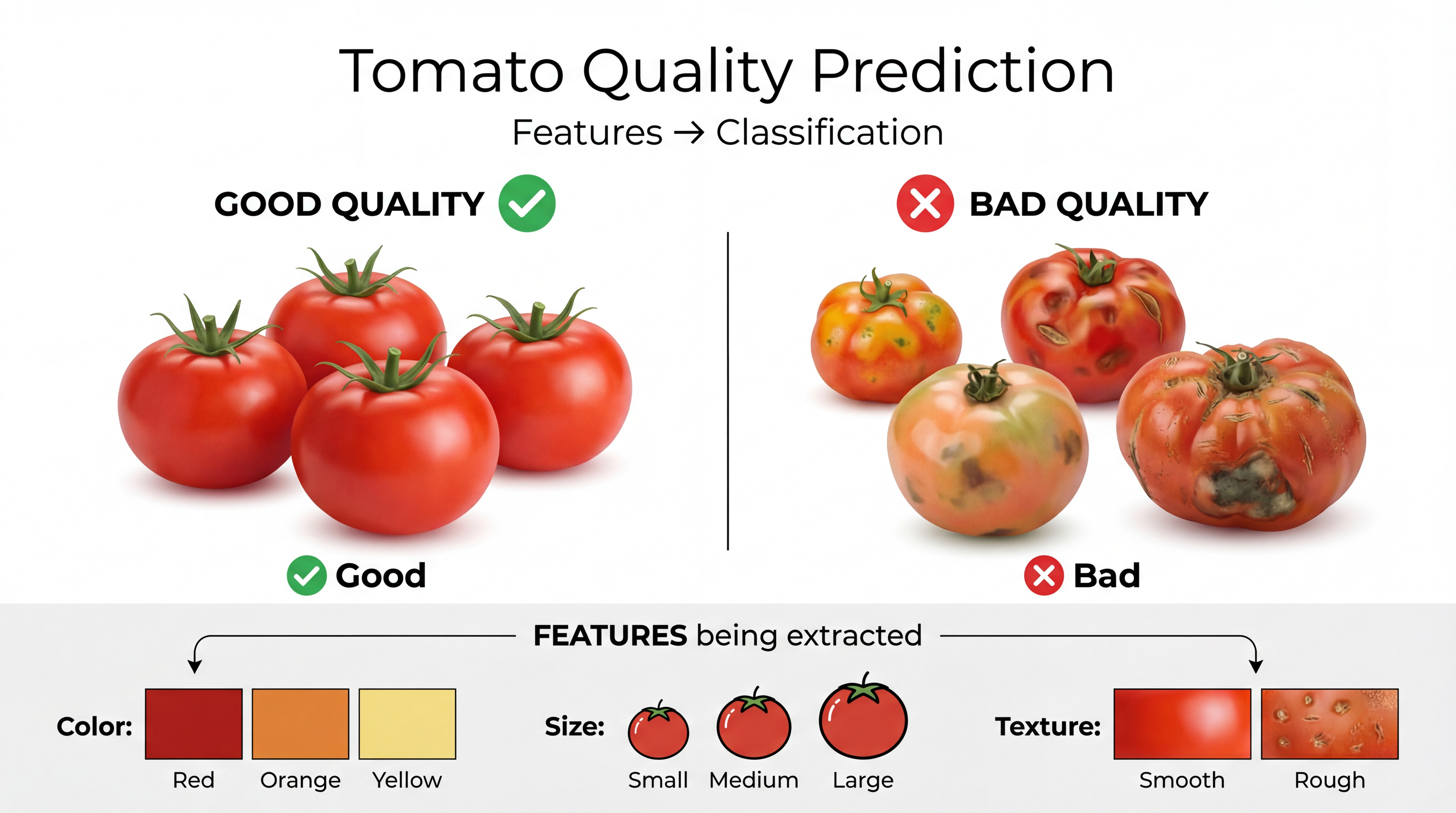 Tomato Quality Prediction

Features → Classification

GOOD QUALITY

BAD QUALITY

Good

Bad

FEATURES being extracted

Color:

Red

Orange

Yellow

Size:

Small

Medium

Large

Texture:

Smooth

Rough